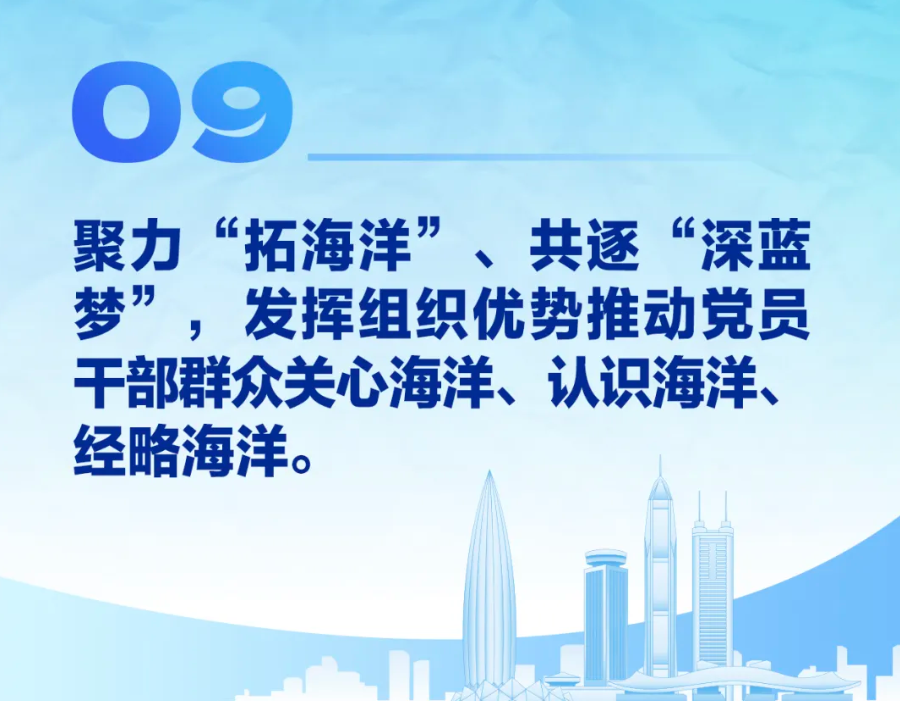 09

聚力“拓海洋”、共逐“深蓝梦”，发挥组织优势推动党员干部群众关心海洋、认识海洋、经略海洋。